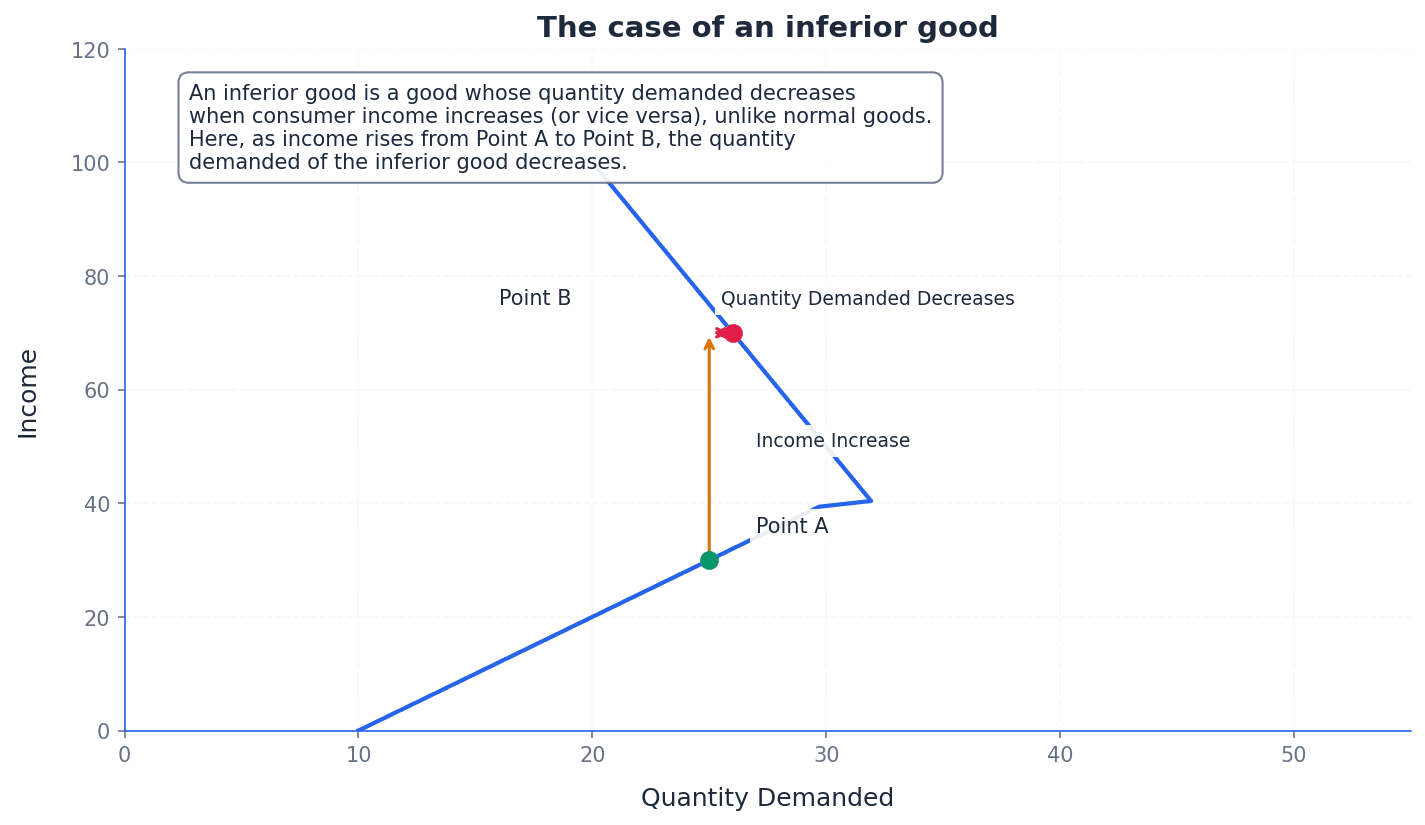 The case of an inferior good

An inferior good is a good whose quantity demanded decreases when consumer income increases (or vice versa), unlike normal goods. Here, as income rises from Point A to Point B, the quantity demanded of the inferior good decreases.

Point B

Quantity Demanded Decreases

Income Increase

Point A

Income

120
100
80
60
40
20
0

0
10
20
30
40
50

Quantity Demanded